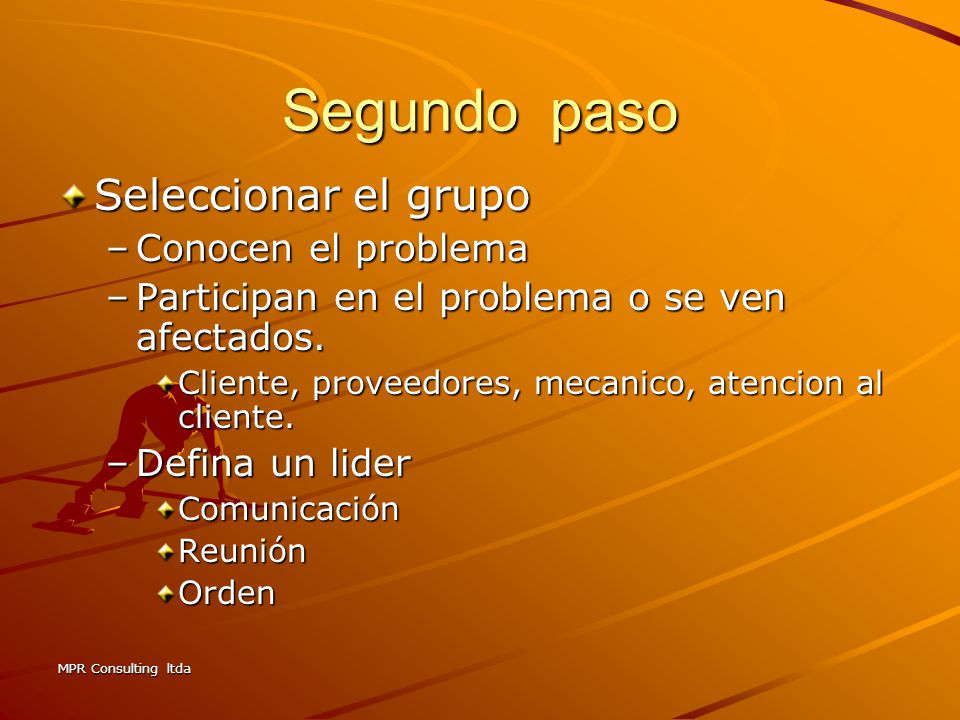 Segundo paso

Seleccionar el grupo

– Conocen el problema

– Participan en el problema o se ven afectados.

Cliente, proveedores, mecanico, atencion al cliente.

– Defina un lider

Comunicación

Reunión

Orden

MPR Consulting ltda